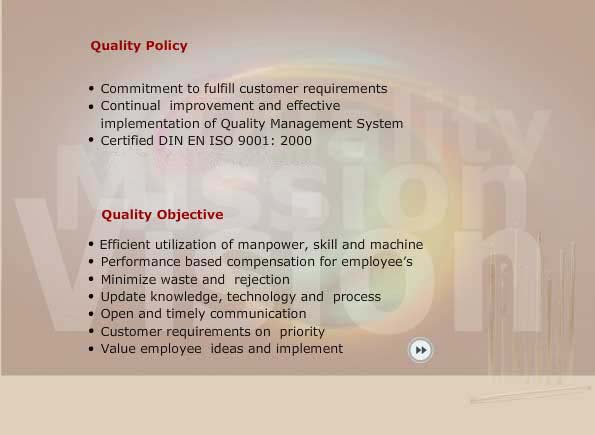 Quality Policy

• Commitment to fulfill customer requirements
• Continual improvement and effective implementation of Quality Management System
• Certified DIN EN ISO 9001: 2000

Quality Objective

• Efficient utilization of manpower, skill and machine
• Performance based compensation for employee's
• Minimize waste and rejection
• Update knowledge, technology and process
• Open and timely communication
• Customer requirements on priority
• Value employee ideas and implement

Quality
Mission
Vision